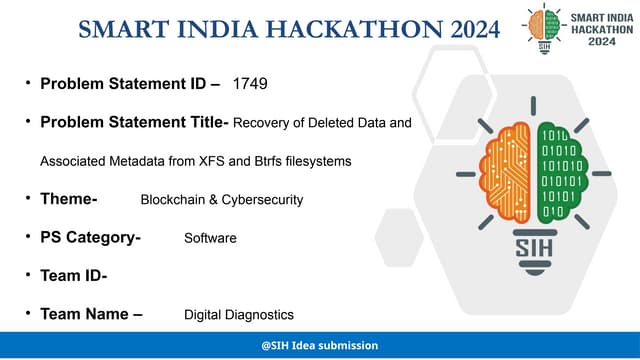 SMART INDIA HACKATHON 2024

SIH SMART INDIA HACKATHON 2024

• Problem Statement ID – 1749

• Problem Statement Title- Recovery of Deleted Data and Associated Metadata from XFS and Btrfs filesystems

• Theme- Blockchain & Cybersecurity

• PS Category- Software

• Team ID-

• Team Name – Digital Diagnostics

1010
01010
101010
010101
10101
010

SIH

@SIH Idea submission